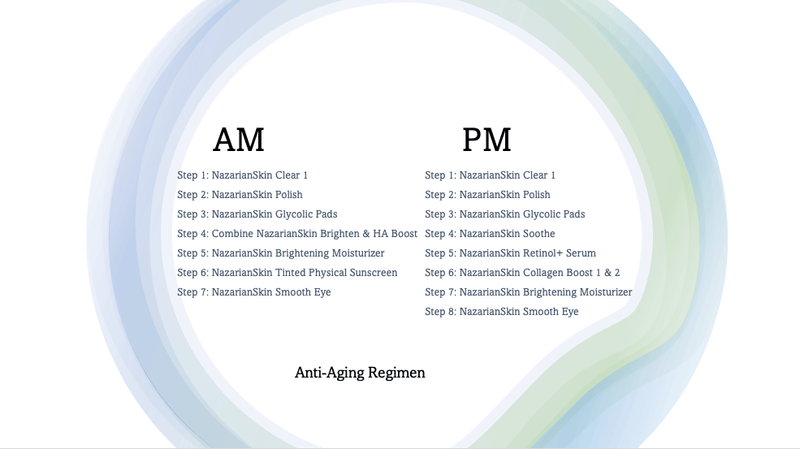 AM

Step 1: NazarianSkin Clear 1
Step 2: NazarianSkin Polish
Step 3: NazarianSkin Glycolic Pads
Step 4: Combine NazarianSkin Brighten & HA Boost
Step 5: NazarianSkin Brightening Moisturizer
Step 6: NazarianSkin Tinted Physical Sunscreen
Step 7: NazarianSkin Smooth Eye

PM

Step 1: NazarianSkin Clear 1
Step 2: NazarianSkin Polish
Step 3: NazarianSkin Glycolic Pads
Step 4: NazarianSkin Soothe
Step 5: NazarianSkin Retinol+ Serum
Step 6: NazarianSkin Collagen Boost 1 & 2
Step 7: NazarianSkin Brightening Moisturizer
Step 8: NazarianSkin Smooth Eye

Anti-Aging Regimen